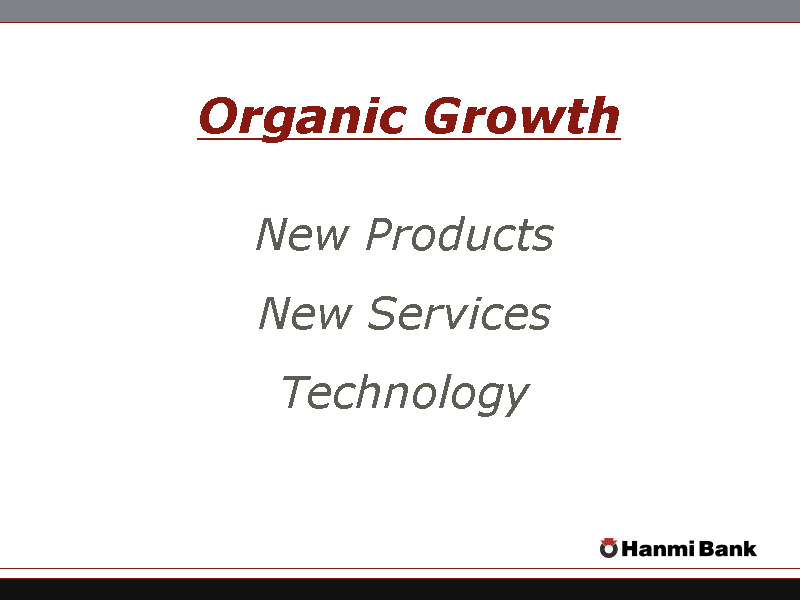 Organic Growth

New Products

New Services

Technology

Hanmi Bank